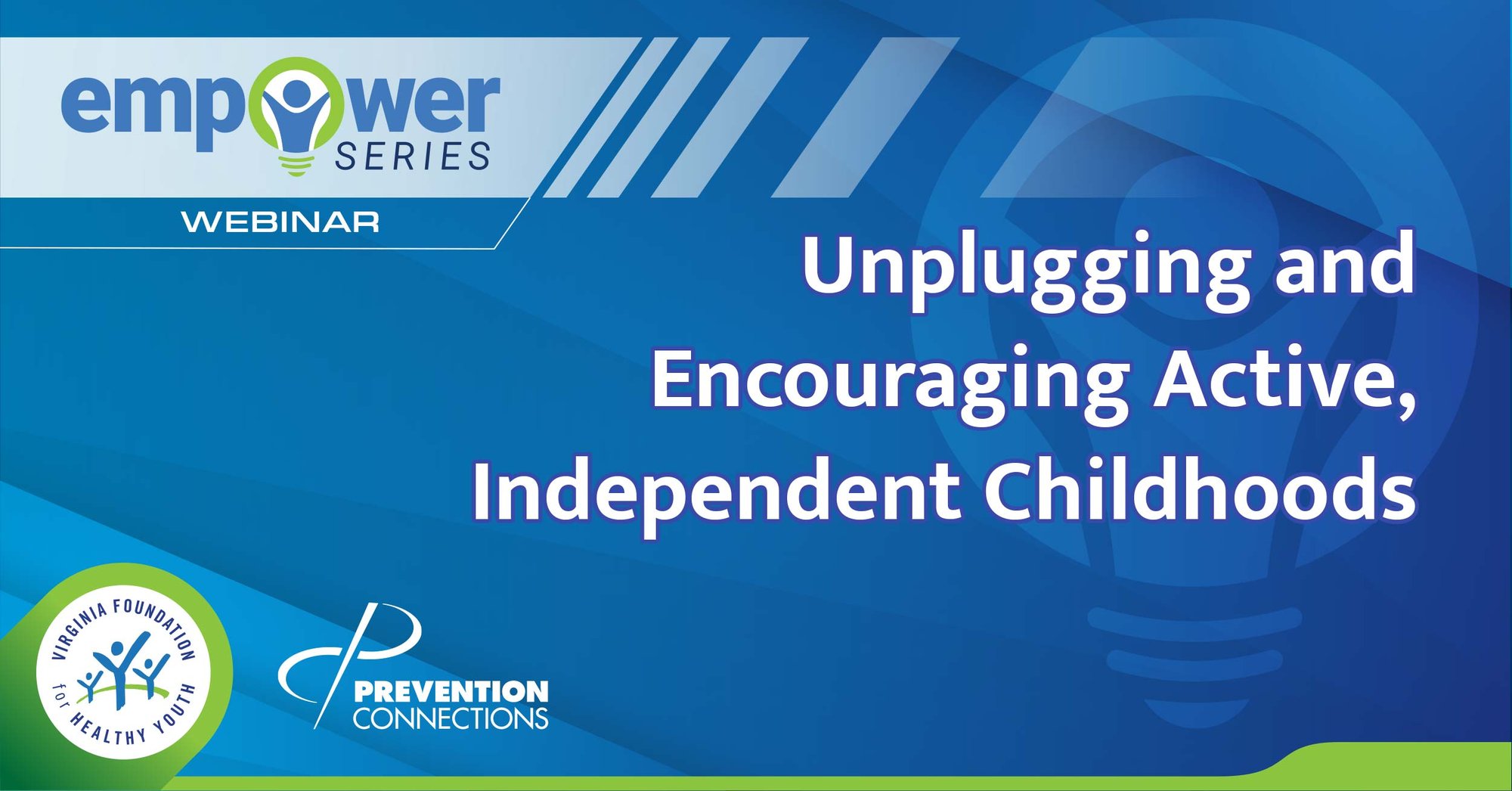 empower SERIES

WEBINAR

Unplugging and Encouraging Active, Independent Childhoods

VIRGINIA FOUNDATION for HEALTHY YOUTH

PREVENTION CONNECTIONS